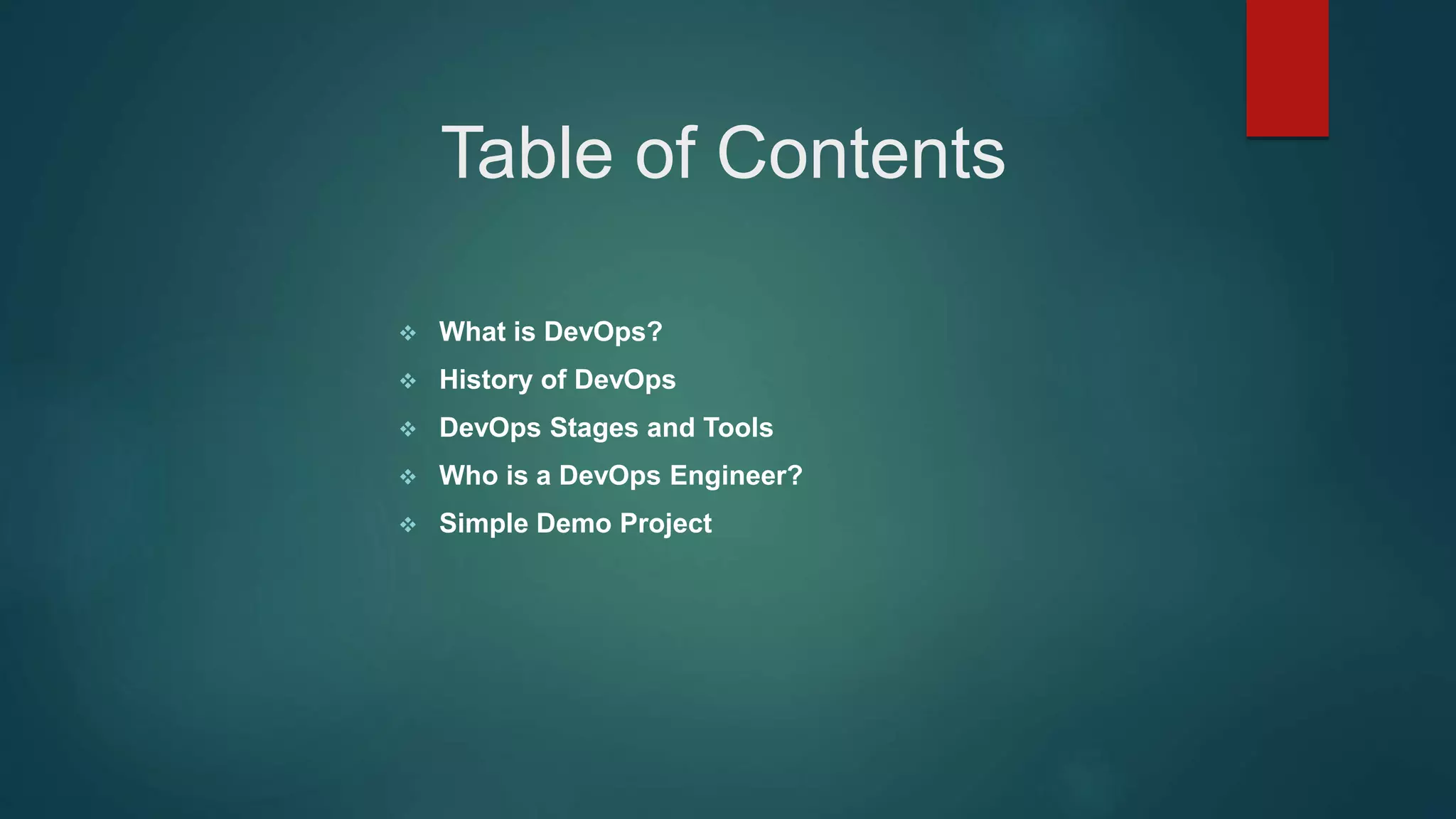 Table of Contents

❖ What is DevOps?
❖ History of DevOps
❖ DevOps Stages and Tools
❖ Who is a DevOps Engineer?
❖ Simple Demo Project